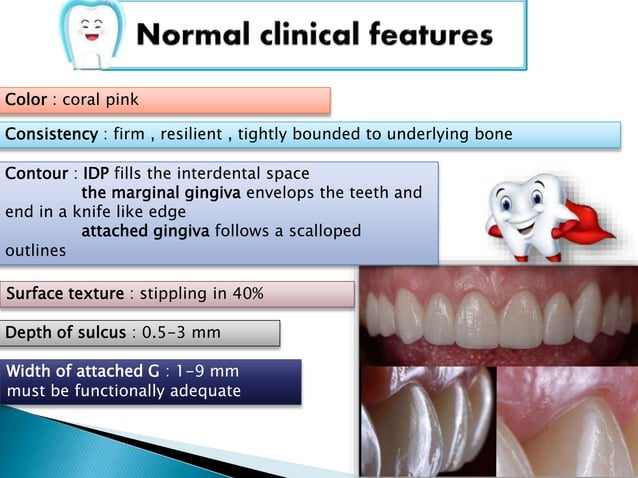 Normal clinical features

Color : coral pink

Consistency : firm , resilient , tightly bounded to underlying bone

Contour : IDP fills the interdental space
the marginal gingiva envelops the teeth and end in a knife like edge
attached gingiva follows a scalloped outlines

Surface texture : stippling in 40%

Depth of sulcus : 0.5-3 mm

Width of attached G : 1-9 mm
must be functionally adequate